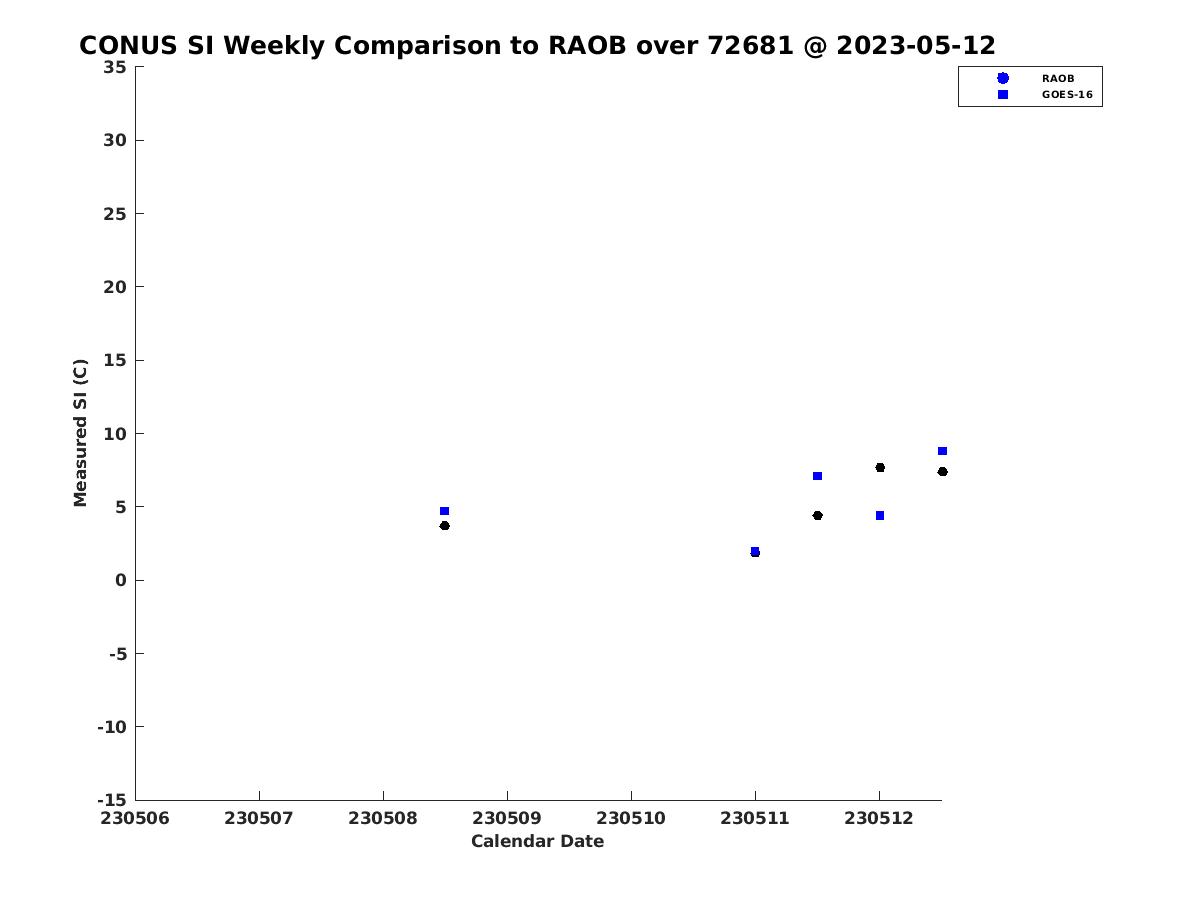 CONUS SI Weekly Comparison to RAOB over 72681 @ 2023-05-12

RAOB
GOES-16

35
30
25
20
15
10
5
0
-5
-10
-15

Measured SI (C)

230506
230507
230508
230509
230510
230511
230512

Calendar Date